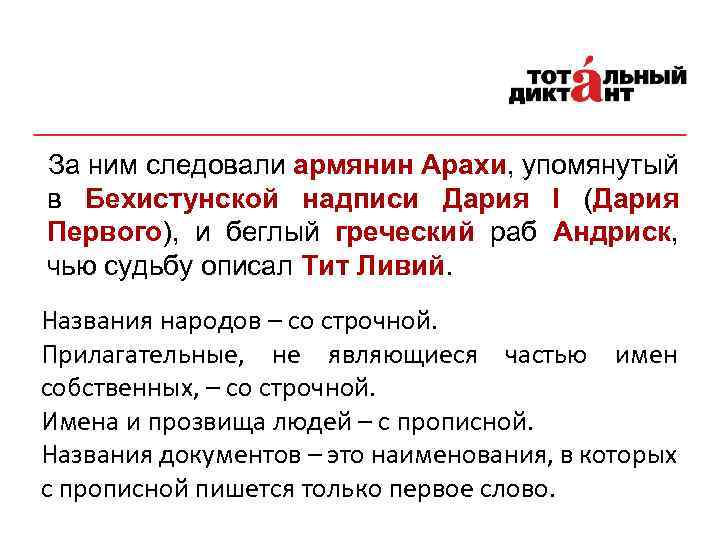 ТОТАЛЬНЫЙ ДИКТАНТ

За ним следовали армянин Арахи, упомянутый в Бехистунской надписи Дария I (Дария Первого), и беглый греческий раб Андриск, чью судьбу описал Тит Ливий.

Названия народов – со строчной.

Прилагательные, не являющиеся частью имен собственных, – со строчной.

Имена и прозвища людей – с прописной.

Названия документов – это наименования, в которых с прописной пишется только первое слово.